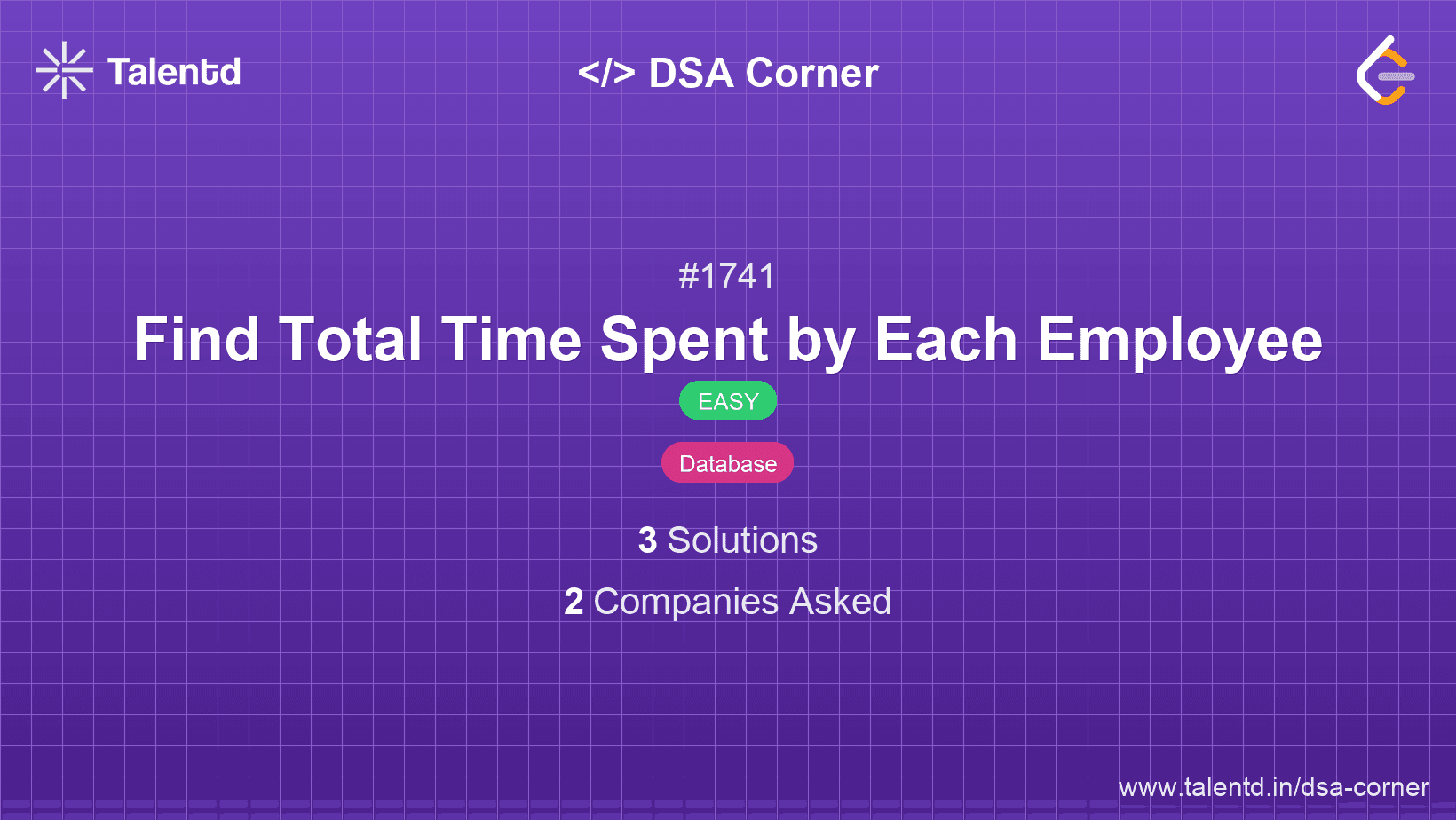 Talentd

</> DSA Corner

#1741

Find Total Time Spent by Each Employee

EASY

Database

3 Solutions

2 Companies Asked

www.talentd.in/dsa-corner